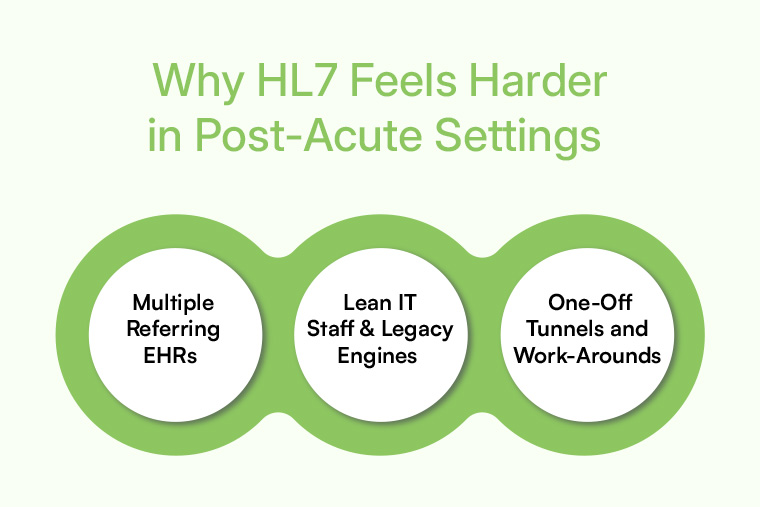 Why HL7 Feels Harder in Post-Acute Settings

Multiple Referring EHRs

Lean IT Staff & Legacy Engines

One-Off Tunnels and Work-Arounds